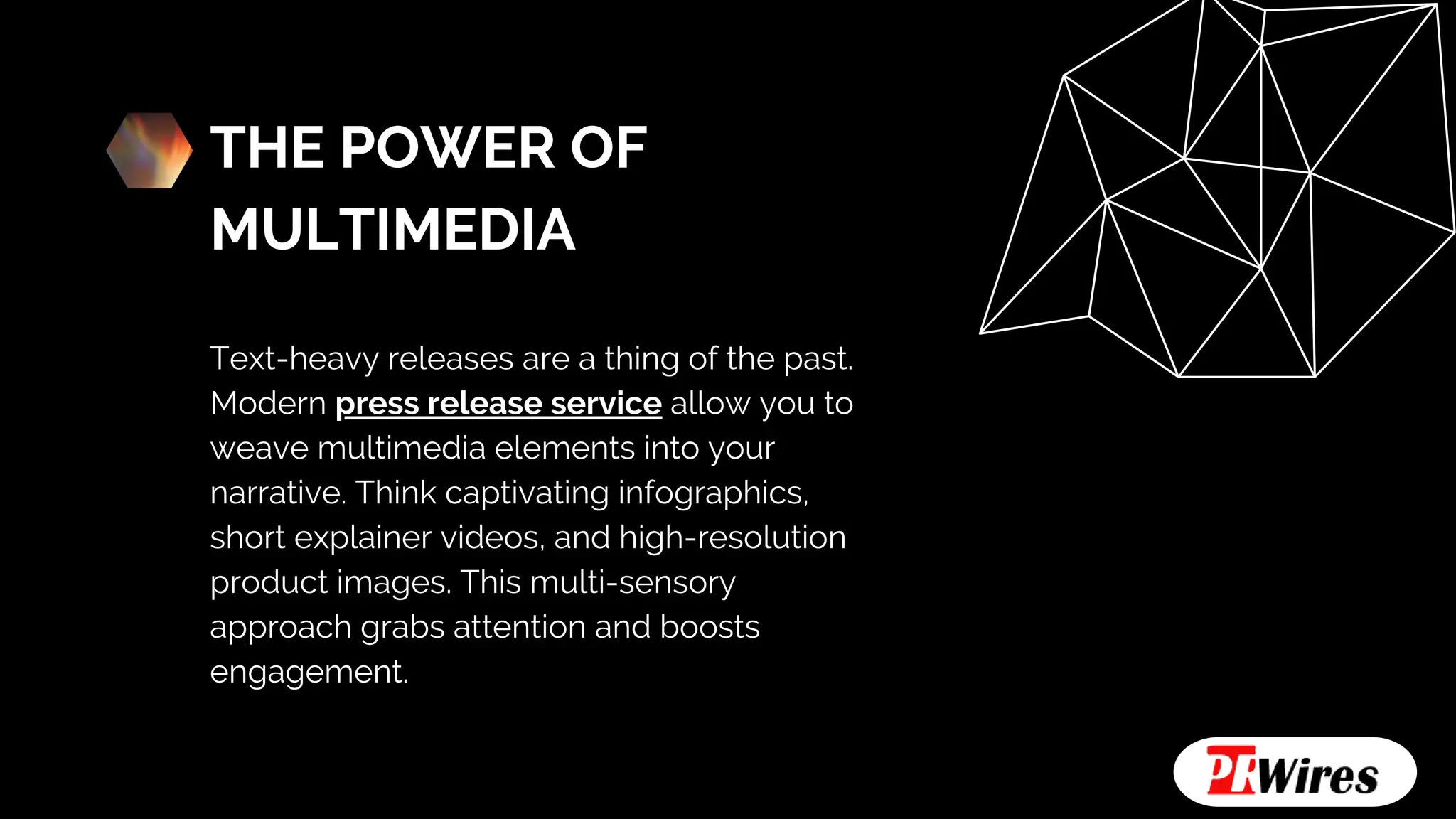 THE POWER OF MULTIMEDIA

Text-heavy releases are a thing of the past. Modern press release service allow you to weave multimedia elements into your narrative. Think captivating infographics, short explainer videos, and high-resolution product images. This multi-sensory approach grabs attention and boosts engagement.

PRWires